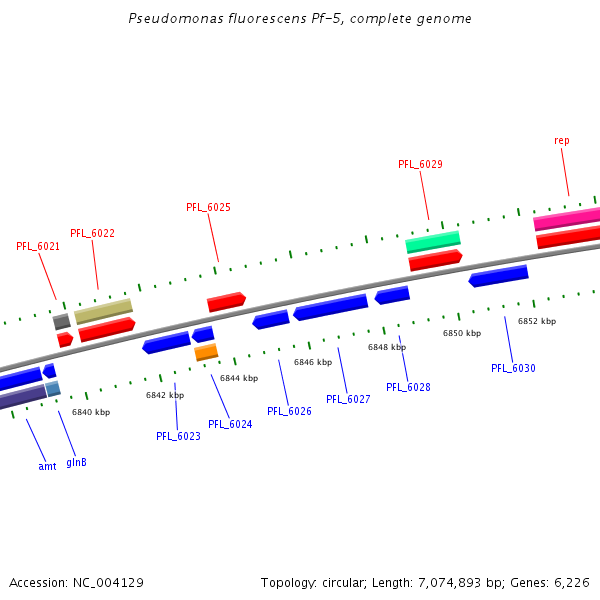 Pseudomonas fluorescens Pf-5, complete genome

rep

PFL_6029

PFL_6025

PFL_6022

PFL_6021

6852 kbp

6850 kbp

6848 kbp

6846 kbp

6844 kbp

6842 kbp

6840 kbp

PFL_6030

PFL_6028

PFL_6027

PFL_6026

PFL_6024

PFL_6023

amt

glnB

Accession: NC_004129

Topology: circular; Length: 7,074,893 bp; Genes: 6,226